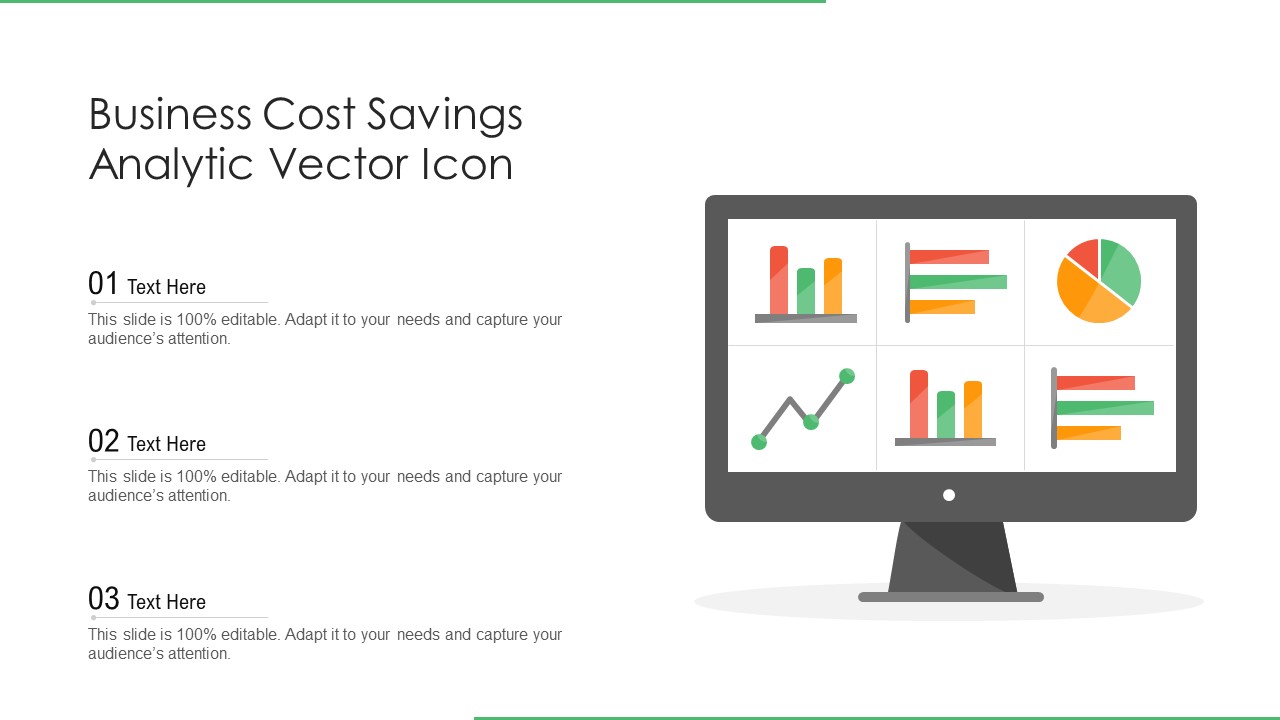 Business Cost Savings Analytic Vector Icon

01 Text Here

This slide is 100% editable. Adapt it to your needs and capture your audience's attention.

02 Text Here

This slide is 100% editable. Adapt it to your needs and capture your audience's attention.

03 Text Here

This slide is 100% editable. Adapt it to your needs and capture your audience's attention.